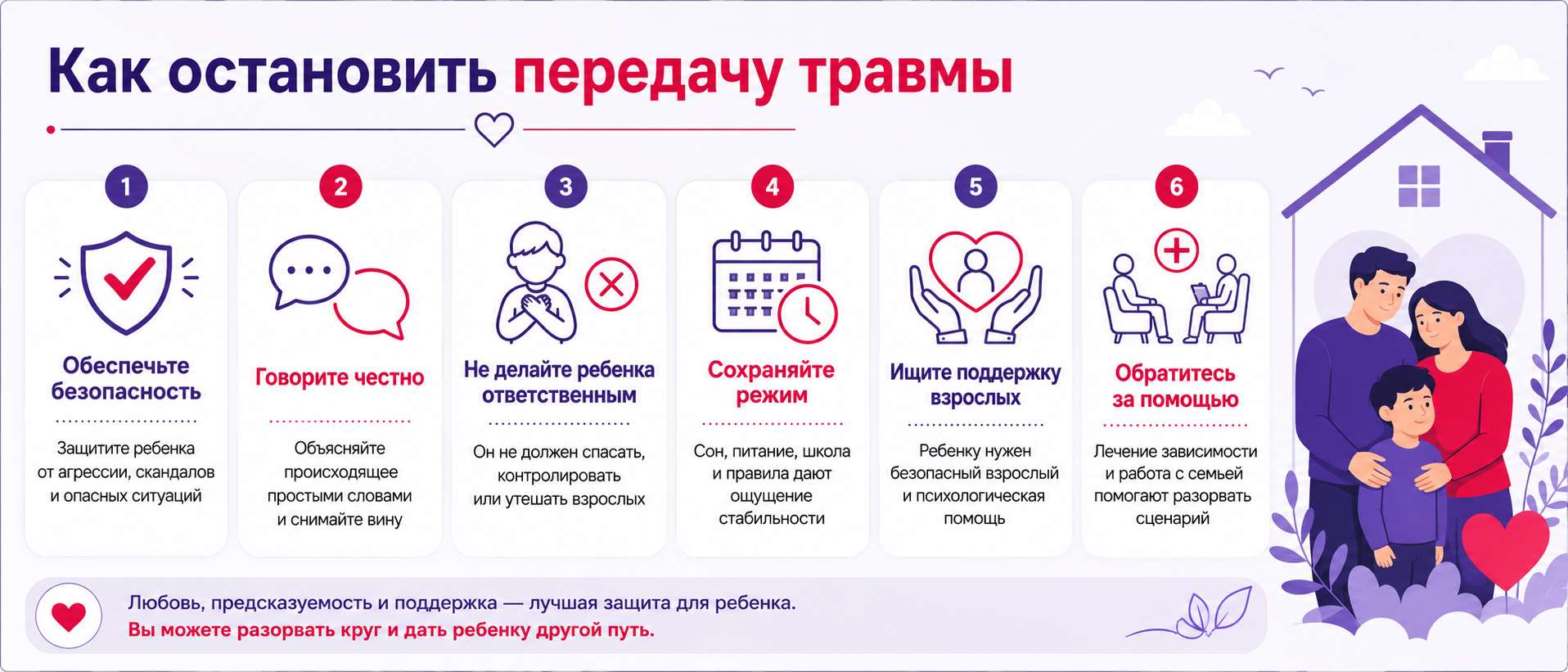 Как остановить передачу травмы

1
Обеспечьте безопасность
Защитите ребенка от агрессии, скандалов и опасных ситуаций

2
Говорите честно
Объясняйте происходящее простыми словами и снимайте вину

3
Не делайте ребенка ответственным
Он не должен спасать, контролировать или утешать взрослых

4
Сохраняйте режим
Сон, питание, школа и правила дают ощущение стабильности

5
Ищите поддержку взрослых
Ребенку нужен безопасный взрослый и психологическая помощь

6
Обратитесь за помощью
Лечение зависимости и работа с семьей помогают разорвать сценарий

Любовь, предсказуемость и поддержка — лучшая защита для ребенка.
Вы можете разорвать круг и дать ребенку другой путь.